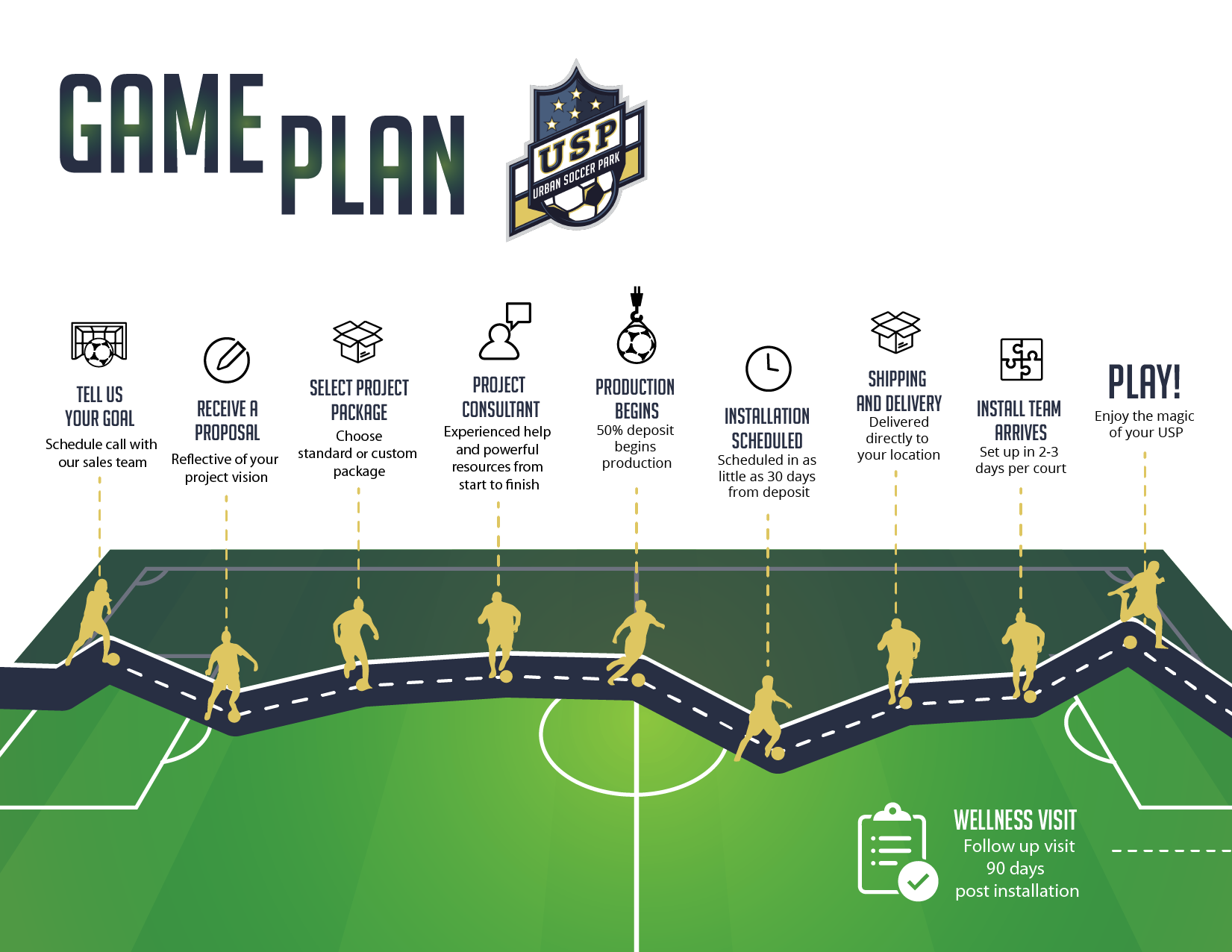 GAME PLAN

USP
URBAN SOCCER PARK

TELL US YOUR GOAL
Schedule call with our sales team

RECEIVE A PROPOSAL
Reflective of your project vision

SELECT PROJECT PACKAGE
Choose standard or custom package

PROJECT CONSULTANT
Experienced help and powerful resources from start to finish

PRODUCTION BEGINS
50% deposit begins production

INSTALLATION SCHEDULED
Scheduled in as little as 30 days from deposit

SHIPPING AND DELIVERY
Delivered directly to your location

INSTALL TEAM ARRIVES
Set up in 2-3 days per court

PLAY!
Enjoy the magic of your USP

WELLNESS VISIT
Follow up visit 90 days post installation